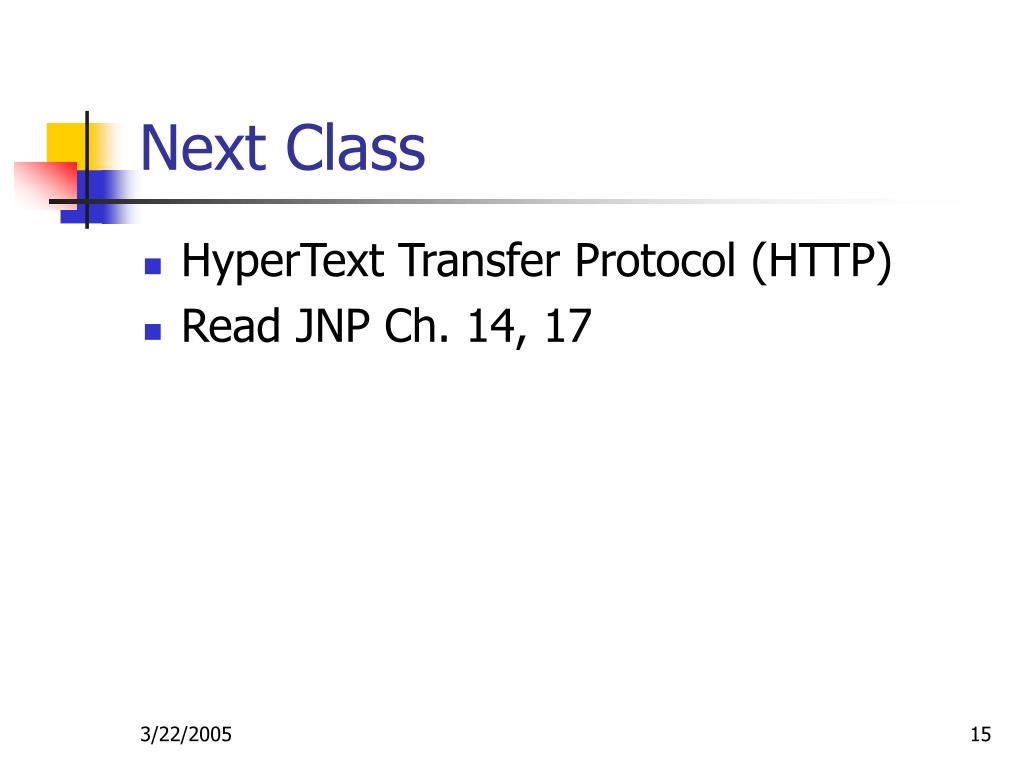 Next Class

- HyperText Transfer Protocol (HTTP)
- Read JNP Ch. 14, 17

3/22/2005

15